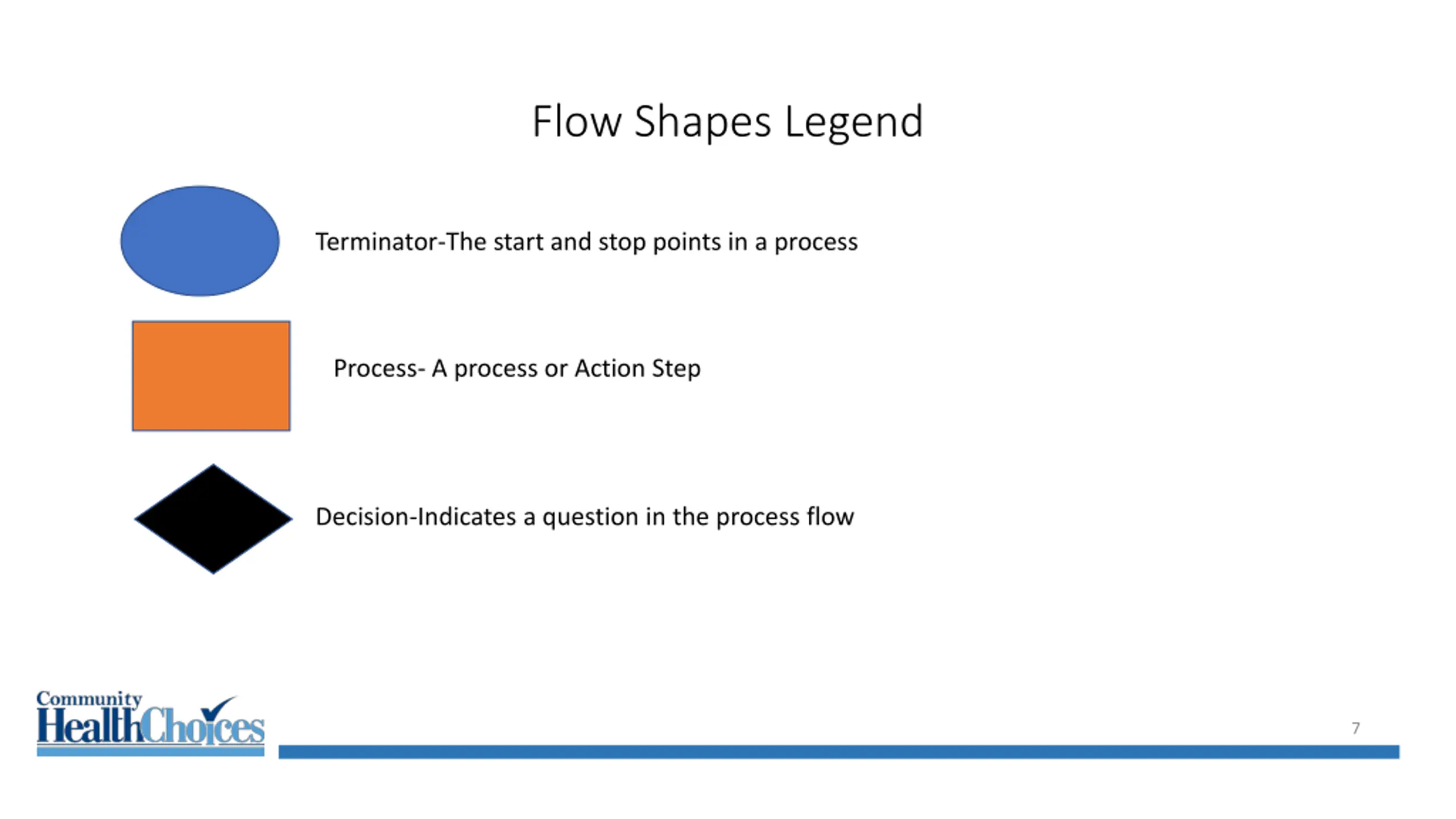 Flow Shapes Legend

Terminator-The start and stop points in a process

Process- A process or Action Step

Decision-Indicates a question in the process flow

Community HealthChoices

7